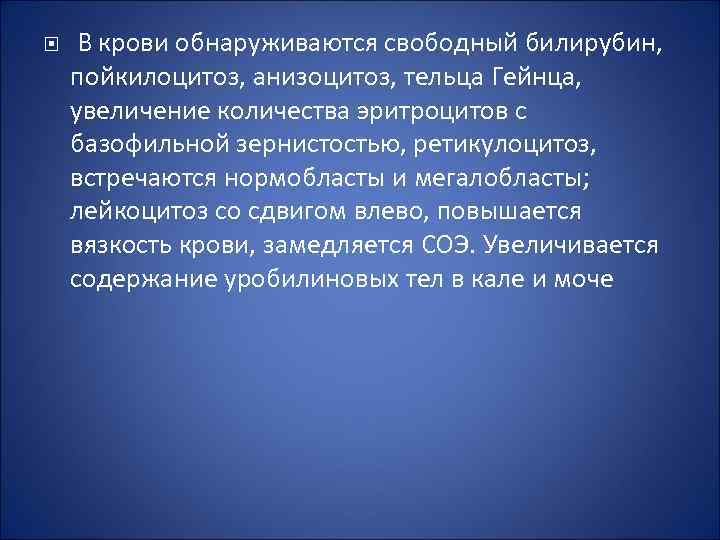 В крови обнаруживаются свободный билирубин, пойкилоцитоз, анизоцитоз, тельца Гейнца, увеличение количества эритроцитов с базофильной зернистостью, ретикулоцитоз, встречаются нормобласты и мегалобласты; лейкоцитоз со сдвигом влево, повышается вязкость крови, замедляется СОЭ. Увеличивается содержание уробилиновых тел в кале и моче